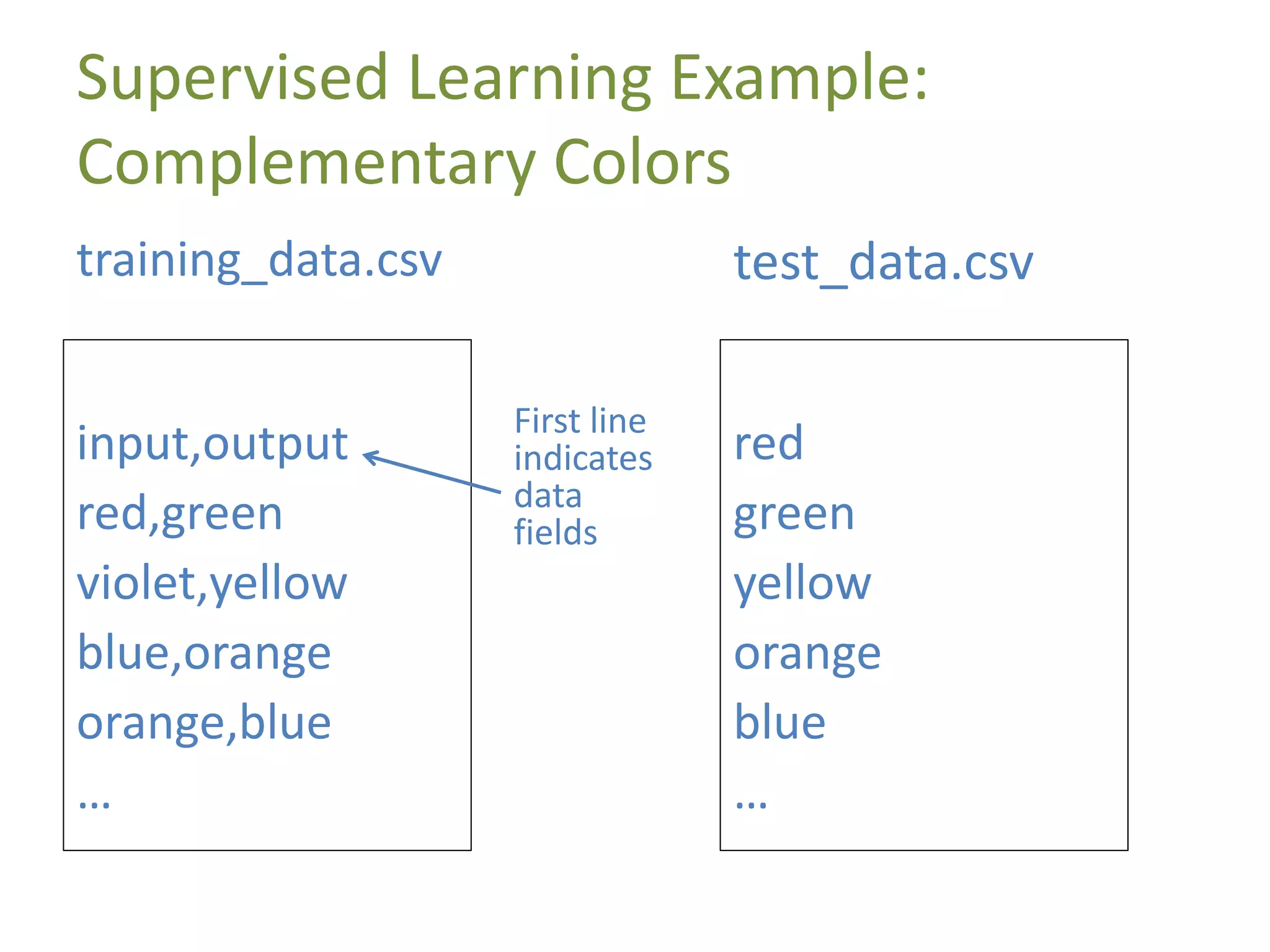 Supervised Learning Example: Complementary Colors

training_data.csv

input,output
red,green
violet,yellow
blue,orange
orange,blue
…

First line indicates data fields

test_data.csv

red
green
yellow
orange
blue
…